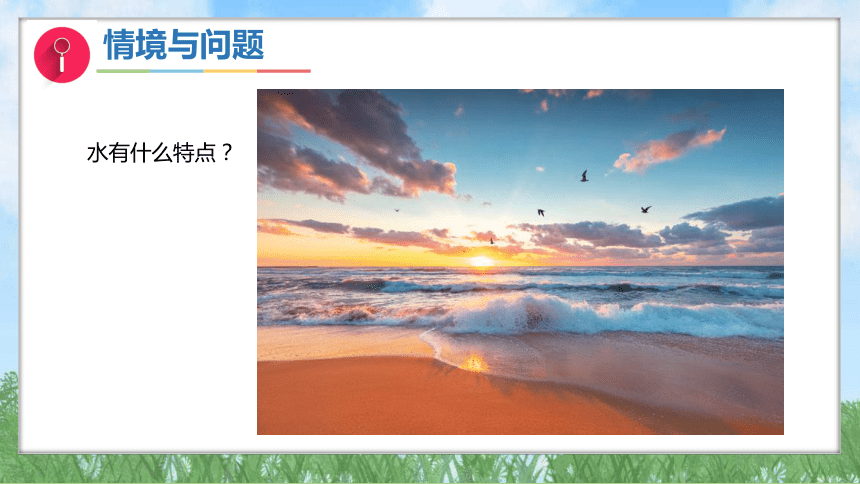 情境与问题

水有什么特点？